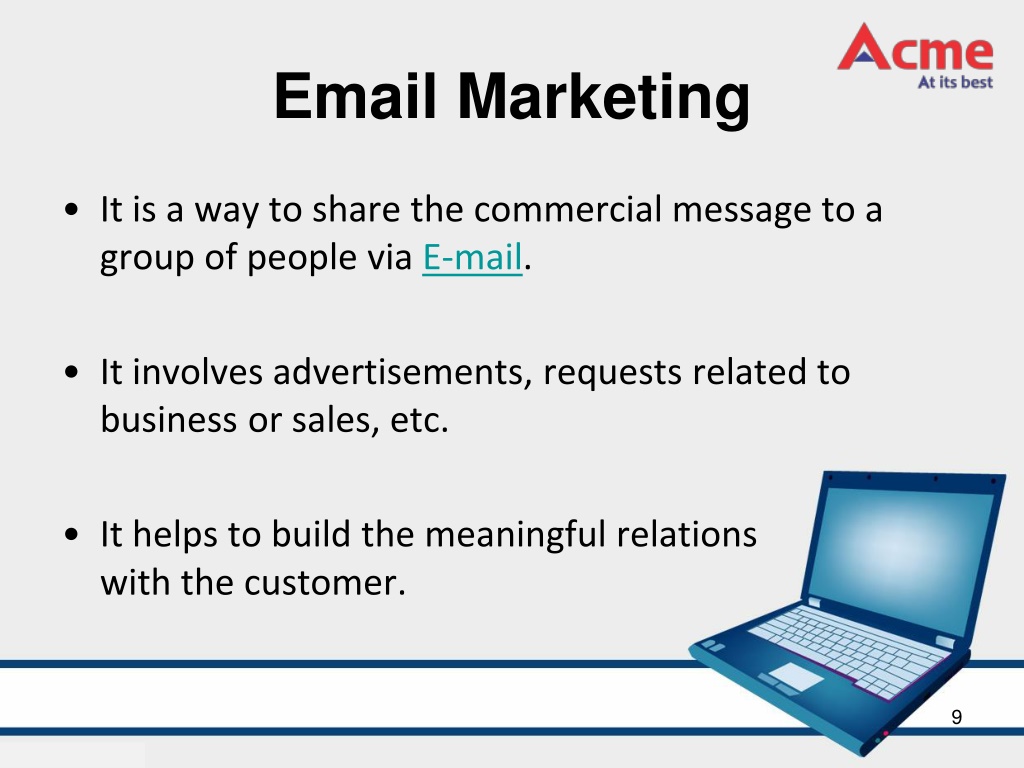 Acme
At its best

Email Marketing

• It is a way to share the commercial message to a group of people via E-mail.

• It involves advertisements, requests related to business or sales, etc.

• It helps to build the meaningful relations with the customer.

9